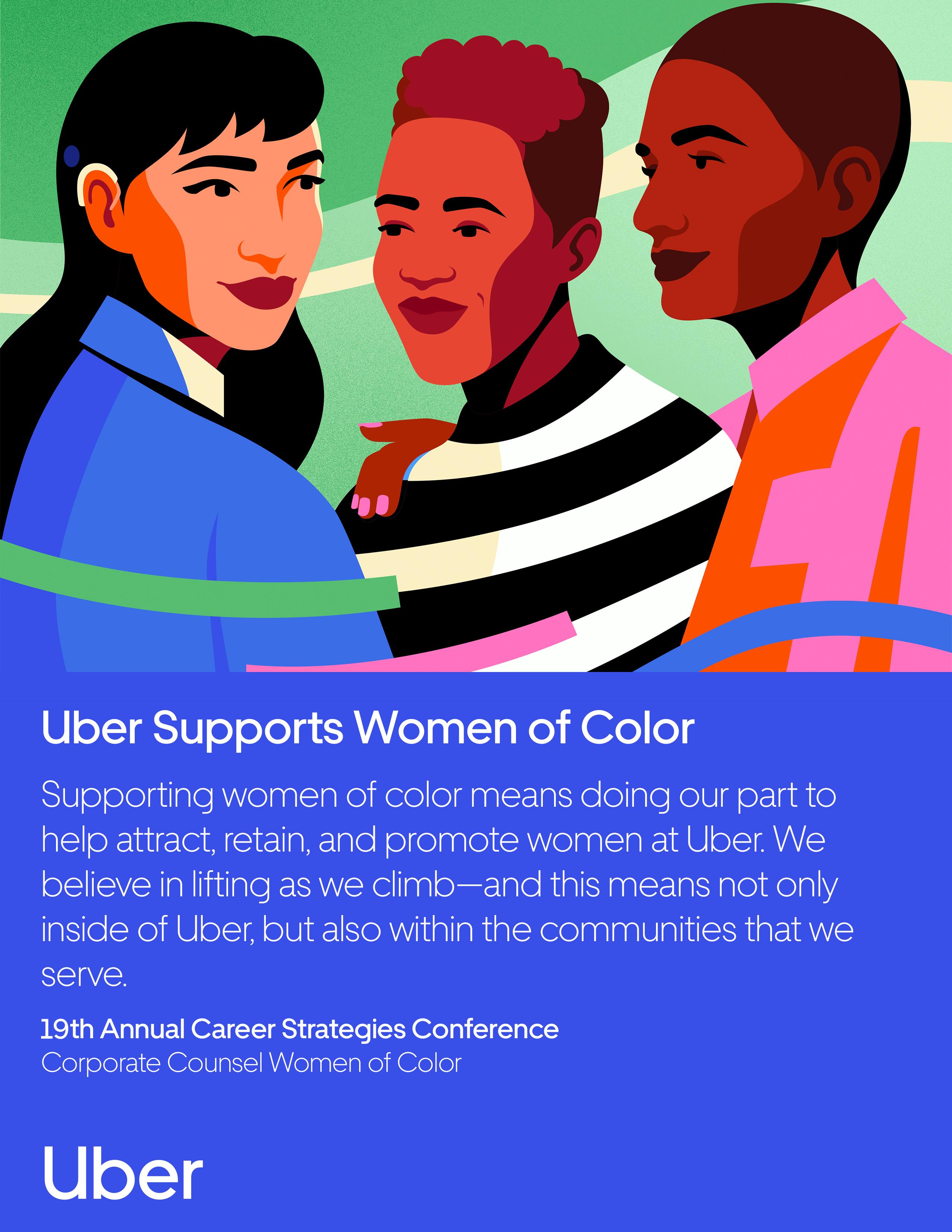 Uber Supports Women of Color

Supporting women of color means doing our part to help attract, retain, and promote women at Uber. We believe in lifting as we climb—and this means not only inside of Uber, but also within the communities that we serve.

19th Annual Career Strategies Conference
Corporate Counsel Women of Color

Uber